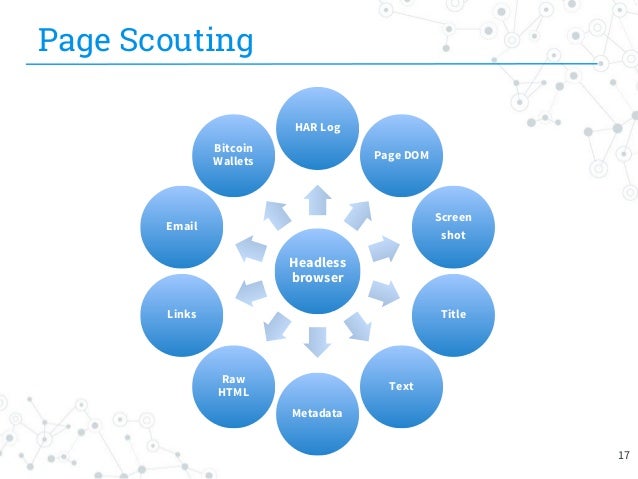 Page Scouting

Headless browser

HAR Log

Page DOM

Screen shot

Title

Text

Metadata

Raw HTML

Links

Email

Bitcoin Wallets

17